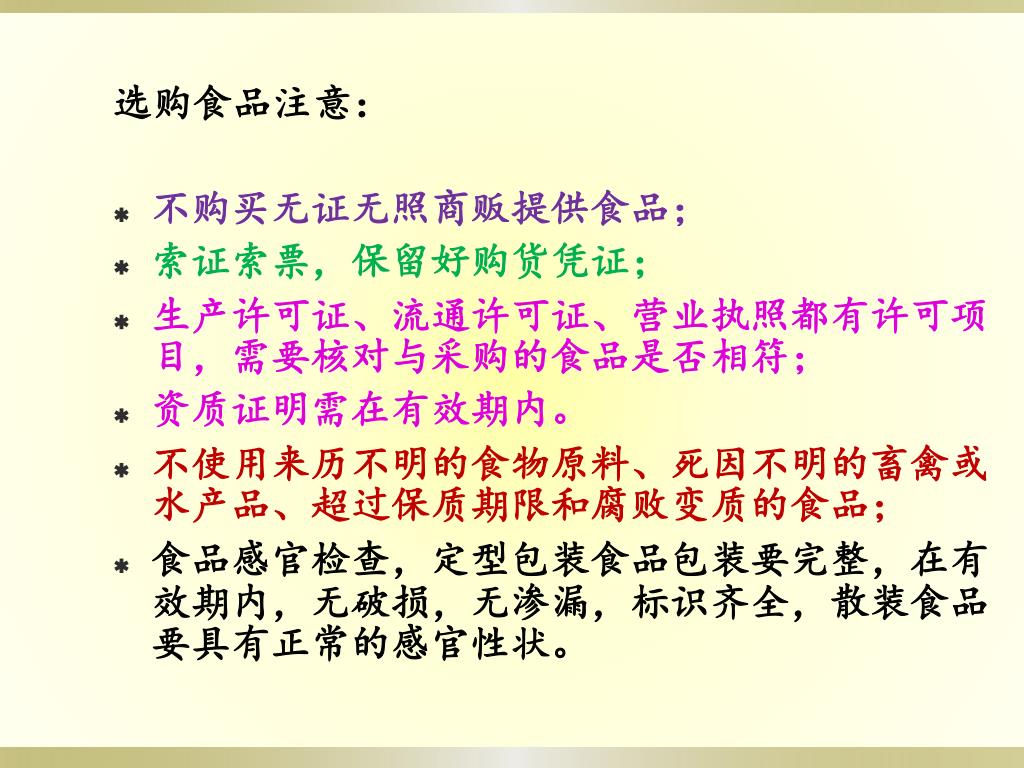 选购食品注意：

* 不购买无证无照商贩提供食品；
* 索证索票，保留好购货凭证；
* 生产许可证、流通许可证、营业执照都有许可项目，需要核对与采购的食品是否相符；
* 资质证明需在有效期内。
* 不使用来历不明的食物原料、死因不明的畜禽或水产品、超过保质期限和腐败变质的食品；
* 食品感官检查，定型包装食品包装要完整，在有效期内，无破损，无渗漏，标识齐全，散装食品要具有正常的感官性状。